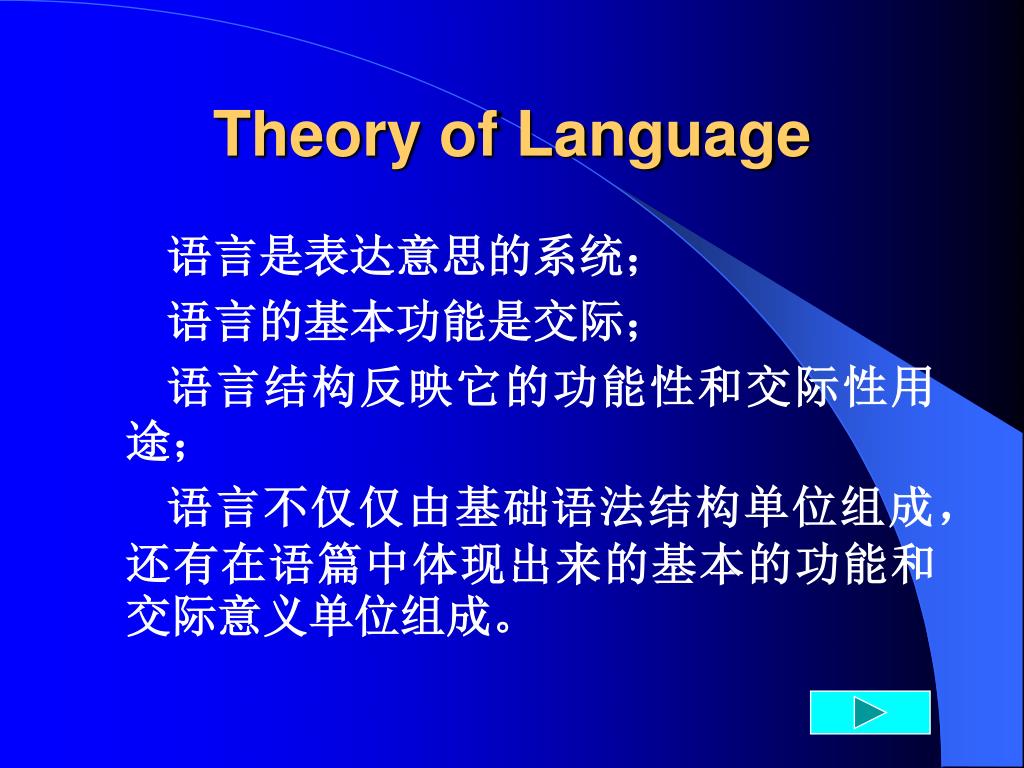 Theory of Language

语言是表达意思的系统；

语言的基本功能是交际；

语言结构反映它的功能性和交际性用途；

语言不仅仅由基础语法结构单位组成，还有在语篇中体现出来的基本的功能和交际意义单位组成。